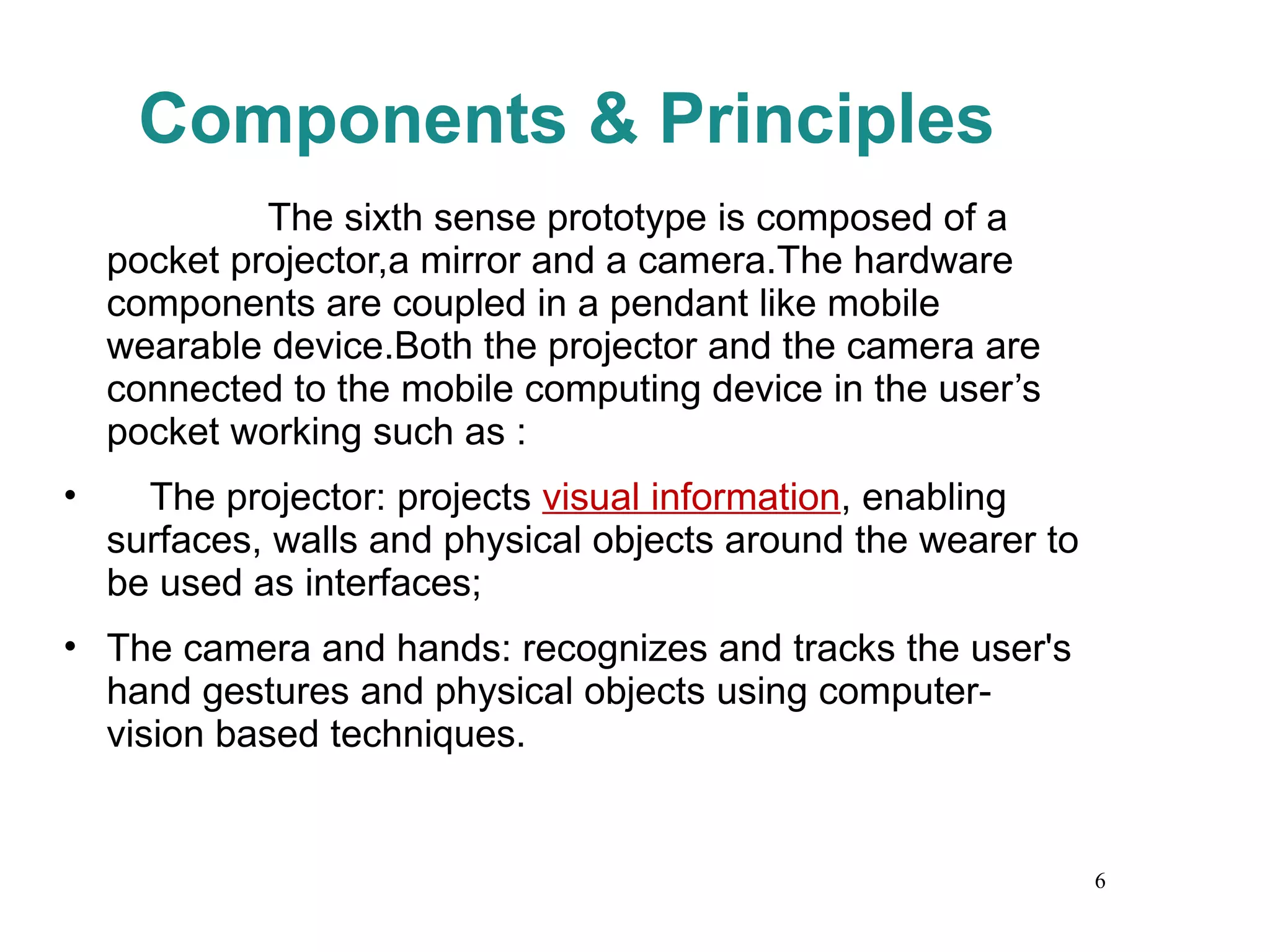 Components & Principles

The sixth sense prototype is composed of a pocket projector,a mirror and a camera.The hardware components are coupled in a pendant like mobile wearable device.Both the projector and the camera are connected to the mobile computing device in the user’s pocket working such as :

• The projector: projects visual information, enabling surfaces, walls and physical objects around the wearer to be used as interfaces;

• The camera and hands: recognizes and tracks the user's hand gestures and physical objects using computer-vision based techniques.

6